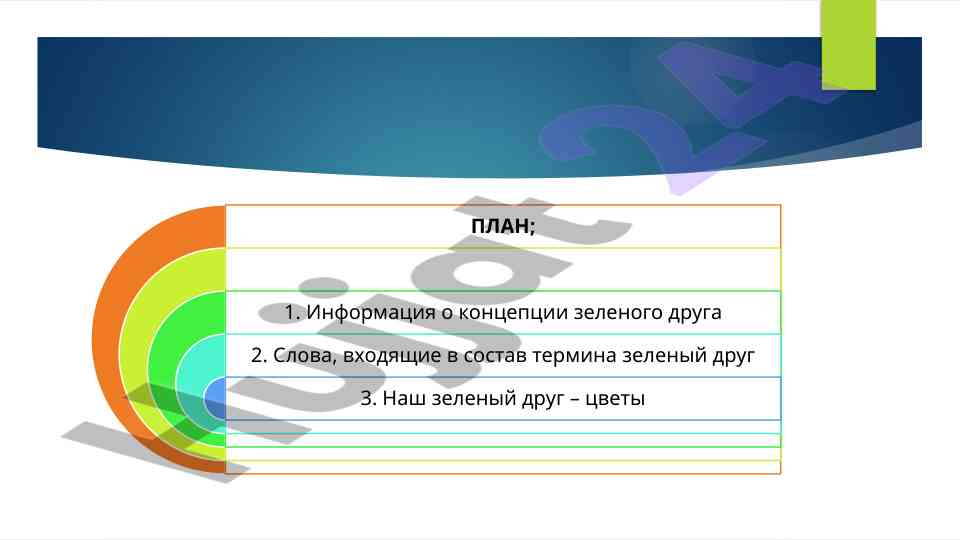 ПЛАН;

1. Информация о концепции зеленого друга

2. Слова, входящие в состав термина зеленый друг

3. Наш зеленый друг – цветы

hujjat 24